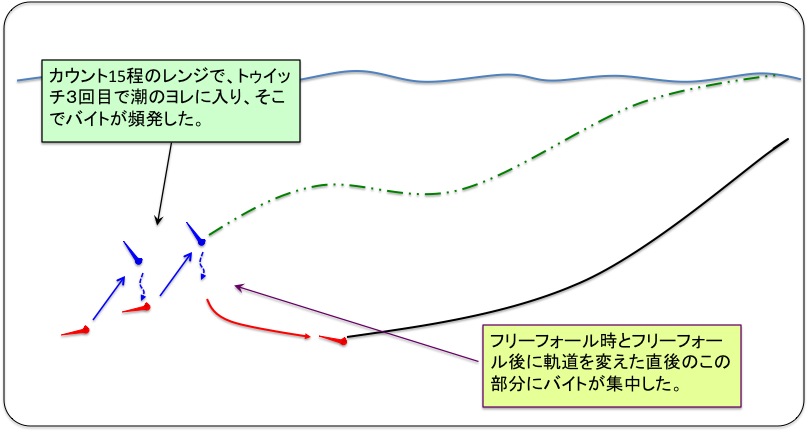 カウント15程のレンジで、トゥイッチ3回目で潮のヨレに入り、そこでバイトが頻発した。

フリーフォール時とフリーフォール後に軌道を変えた直後のこの部分にバイトが集中した。